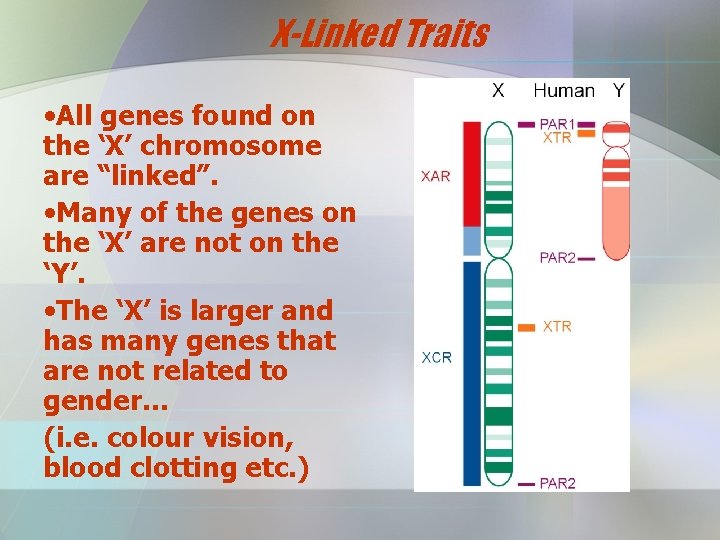 X-Linked Traits

•All genes found on the ‘X’ chromosome are “linked”.

•Many of the genes on the ‘X’ are not on the ‘Y’.

•The ‘X’ is larger and has many genes that are not related to gender…

(i.e. colour vision, blood clotting etc.)

X Human Y

PAR1
XTR
XAR
PAR2
XTR
XCR
PAR2